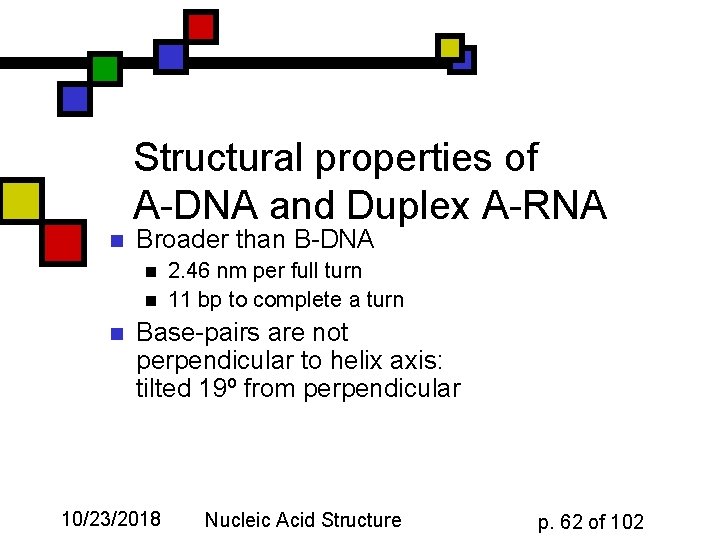 Structural properties of A-DNA and Duplex A-RNA

Broader than B-DNA
2.46 nm per full turn
11 bp to complete a turn

Base-pairs are not perpendicular to helix axis: tilted 19º from perpendicular

10/23/2018 Nucleic Acid Structure p. 62 of 102